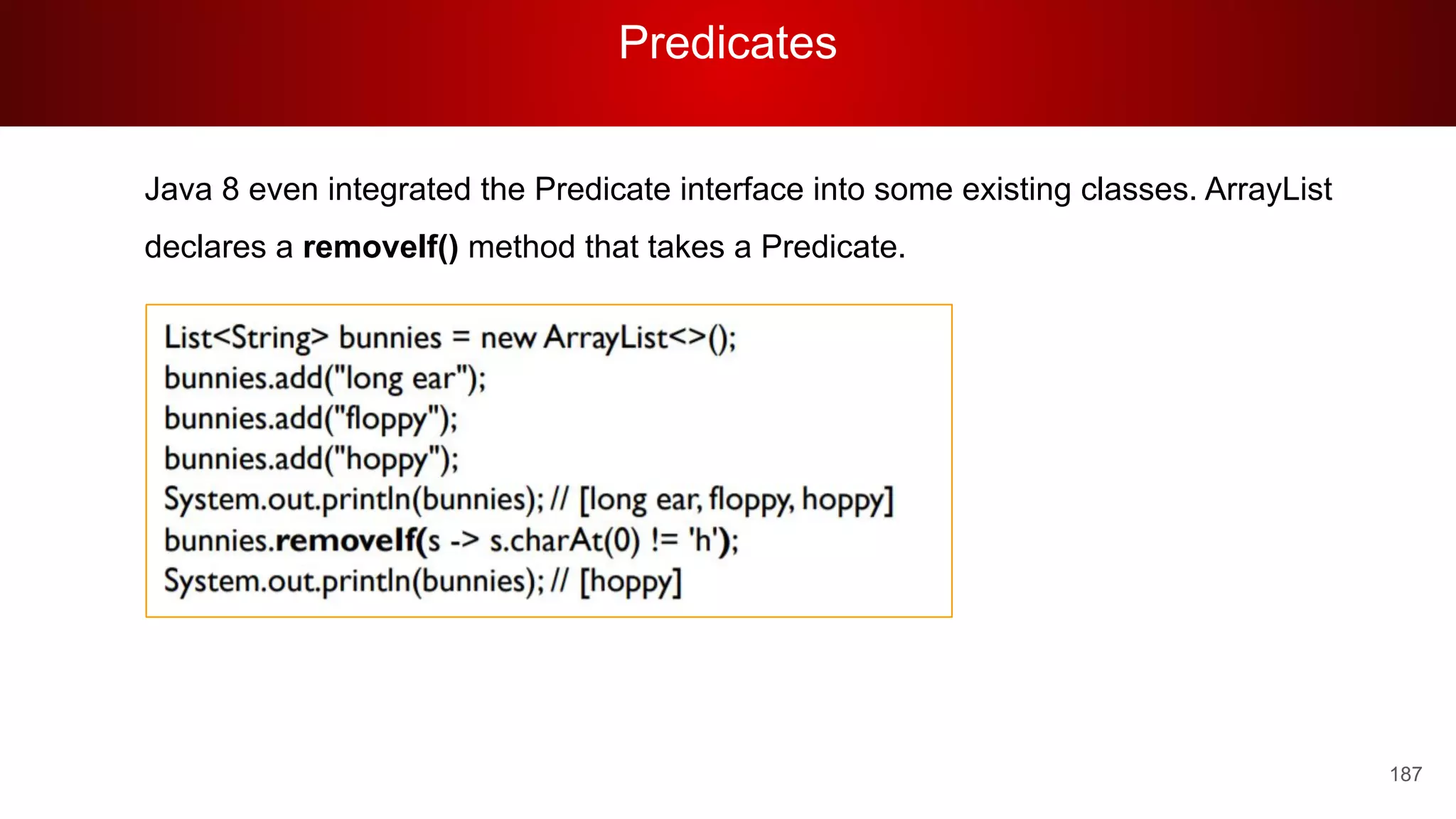 Predicates

Java 8 even integrated the Predicate interface into some existing classes. ArrayList declares a removeIf() method that takes a Predicate.

List<String> bunnies = new ArrayList<>();
bunnies.add("long ear");
bunnies.add("floppy");
bunnies.add("hoppy");
System.out.println(bunnies); // [long ear, floppy, hoppy]
bunnies.removeIf(s -> s.charAt(0) != 'h');
System.out.println(bunnies); // [hoppy]

187